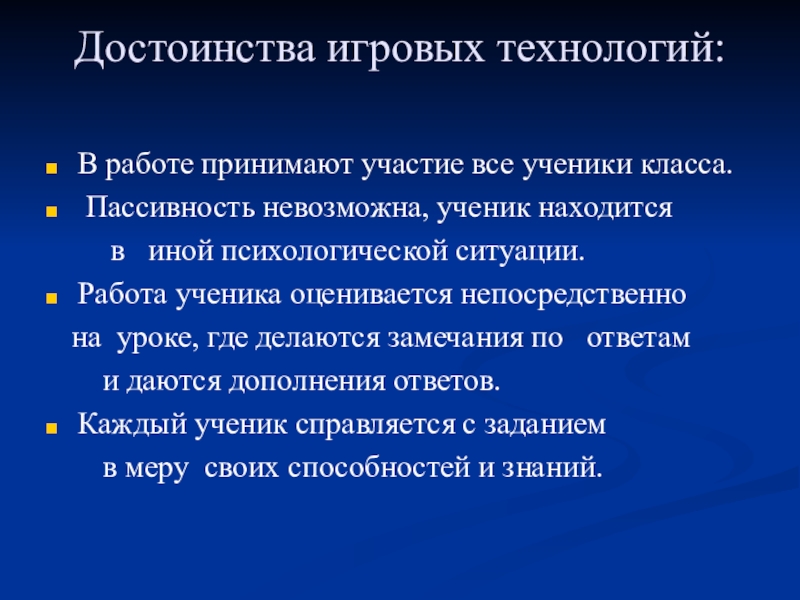 Достоинства игровых технологий:

- В работе принимают участие все ученики класса.
- Пассивность невозможна, ученик находится в иной психологической ситуации.
- Работа ученика оценивается непосредственно на уроке, где делаются замечания по ответам и даются дополнения ответов.
- Каждый ученик справляется с заданием в меру своих способностей и знаний.